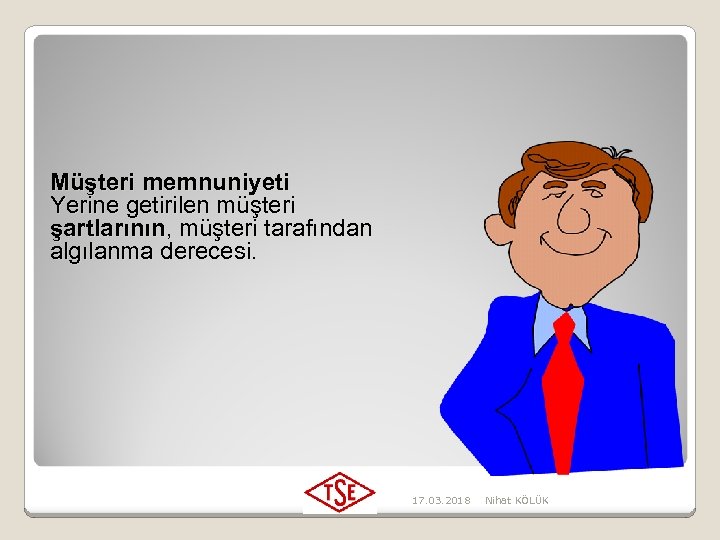 Müşteri memnuniyeti
Yerine getirilen müşteri şartlarının, müşteri tarafından algılanma derecesi.

TSE

17.03.2018 Nihat KÖLÜK